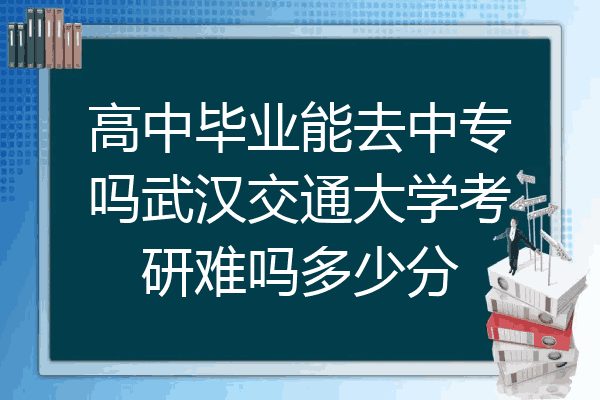 高中毕业能去中专吗武汉交通大学考研难吗多少分